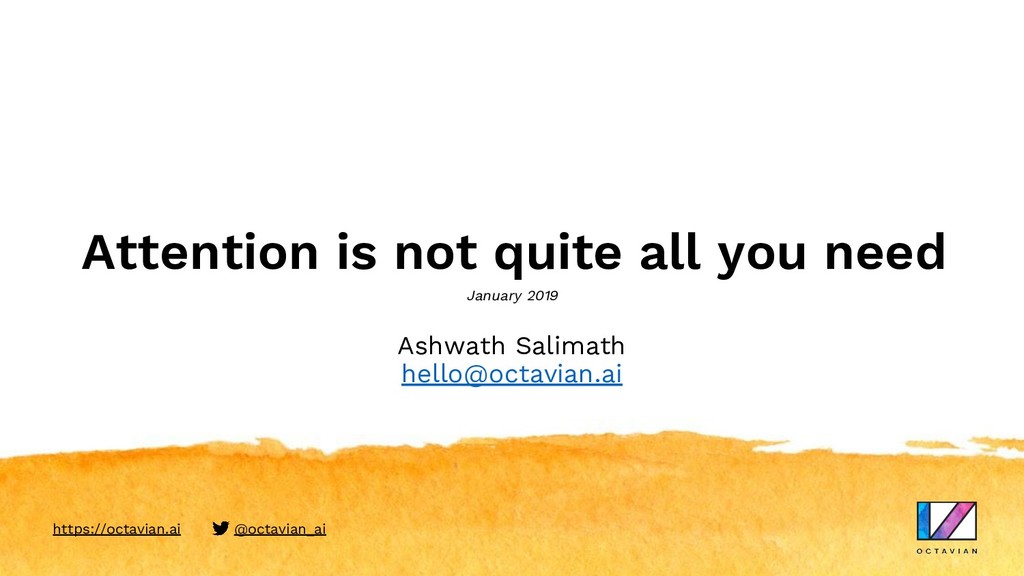 Attention is not quite all you need

January 2019

Ashwath Salimath
hello@octavian.ai

https://octavian.ai @octavian_ai

OCTAVIAN